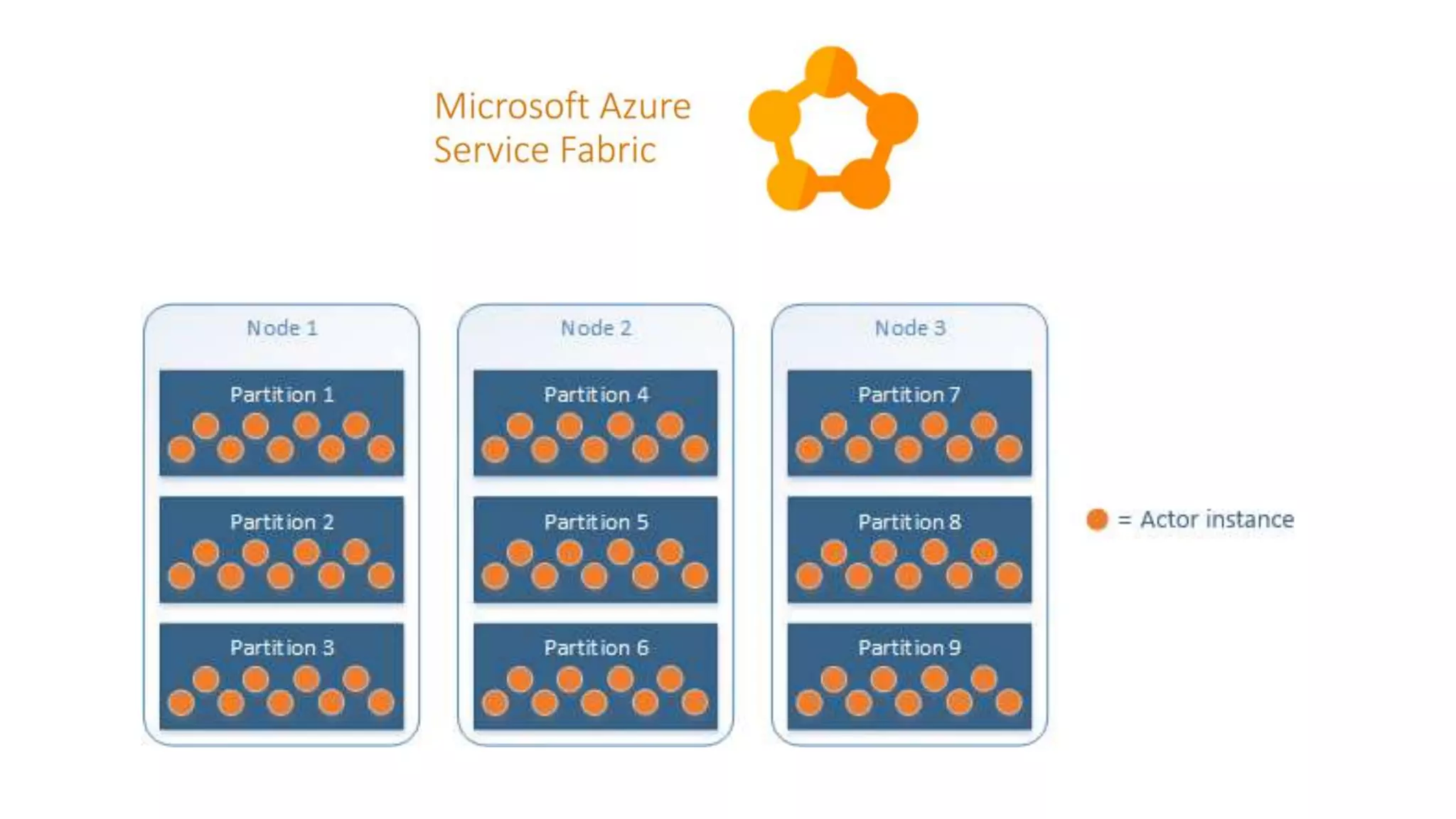 Microsoft Azure
Service Fabric

Node 1

Partition 1

Partition 2

Partition 3

Node 2

Partition 4

Partition 5

Partition 6

Node 3

Partition 7

Partition 8

Partition 9

= Actor instance